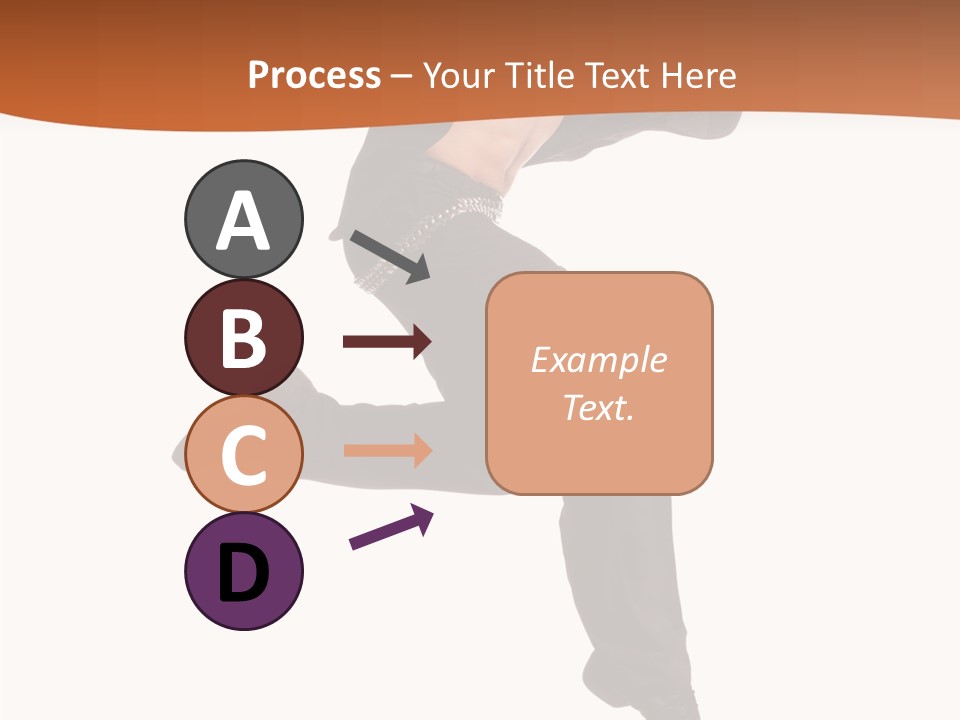 Process – Your Title Text Here

A

B

C

D

Example Text.